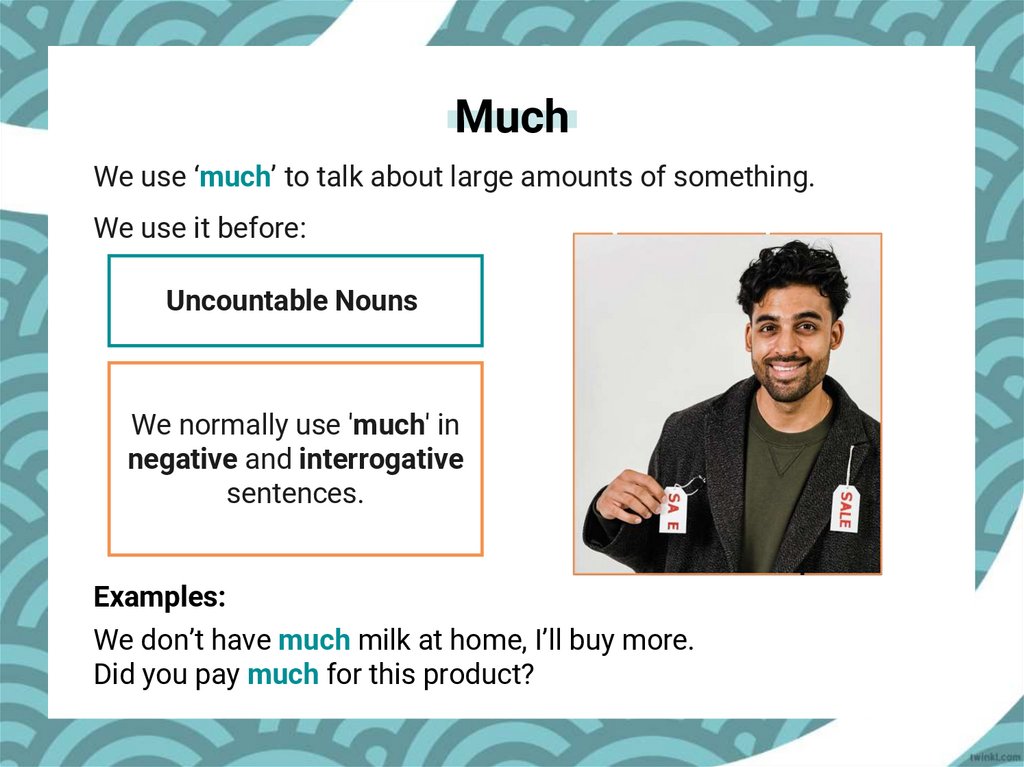 Much

We use ‘much’ to talk about large amounts of something.

We use it before:

Uncountable Nouns

We normally use 'much' in negative and interrogative sentences.

SALE

SALE

Examples:

We don’t have much milk at home, I’ll buy more.
Did you pay much for this product?

twinkl.com